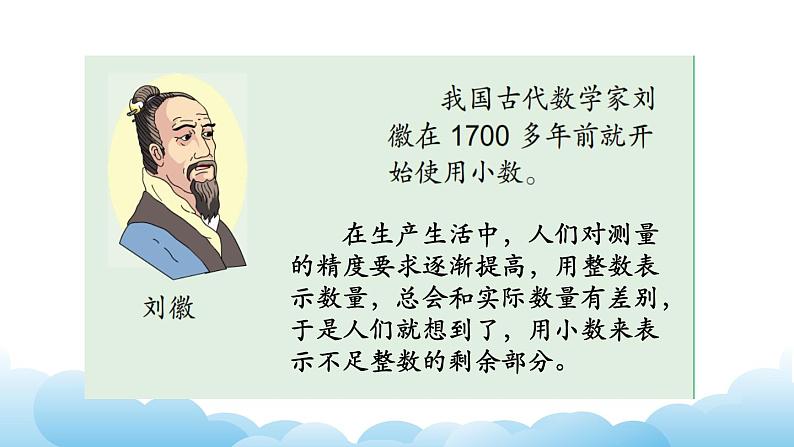 我国古代数学家刘徽在 1700 多年前就开始使用小数。

刘徽

在生产生活中，人们对测量的精度要求逐渐提高，用整数表示数量，总会和实际数量有差别，于是人们就想到了，用小数来表示不足整数的剩余部分。